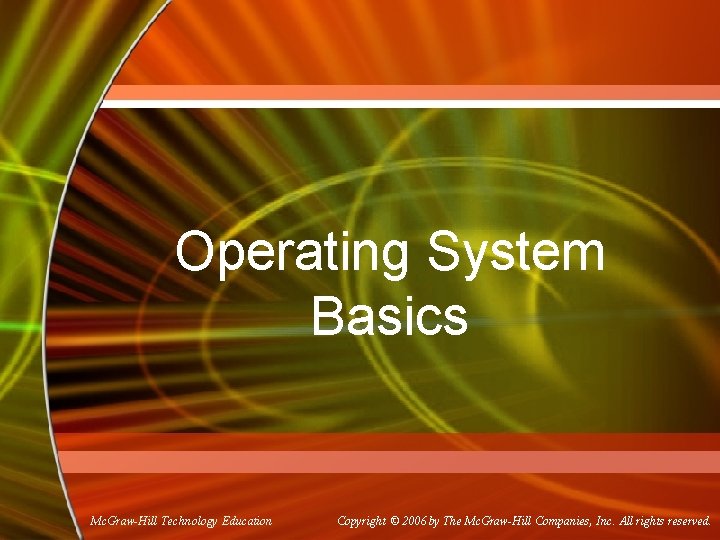 Operating System Basics

McGraw-Hill Technology Education

Copyright © 2006 by The McGraw-Hill Companies, Inc. All rights reserved.